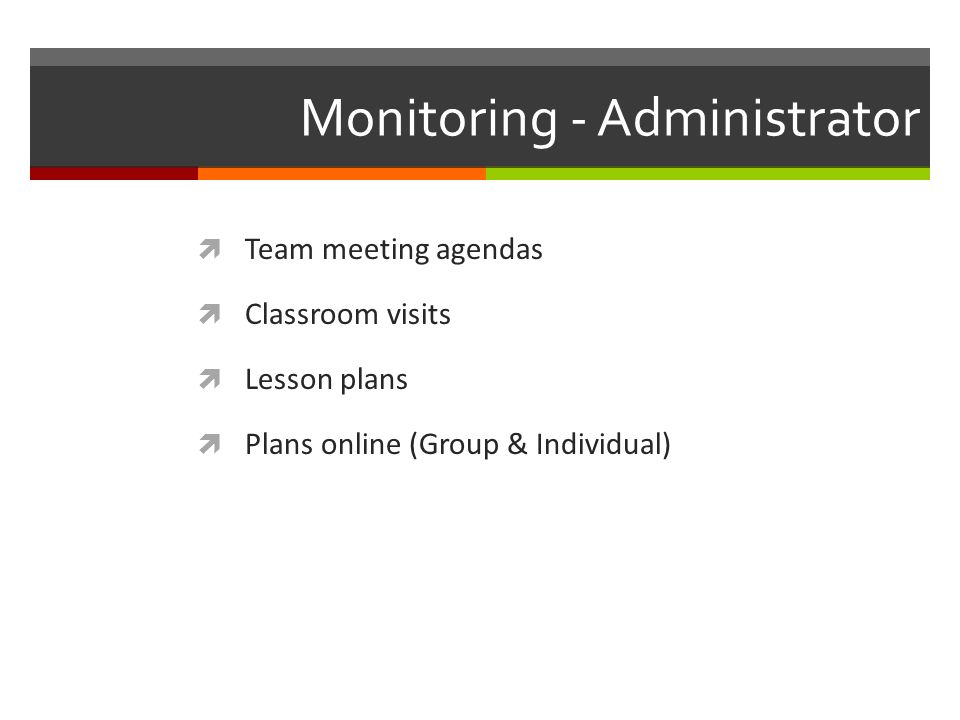 Monitoring - Administrator

Team meeting agendas

Classroom visits

Lesson plans

Plans online (Group & Individual)